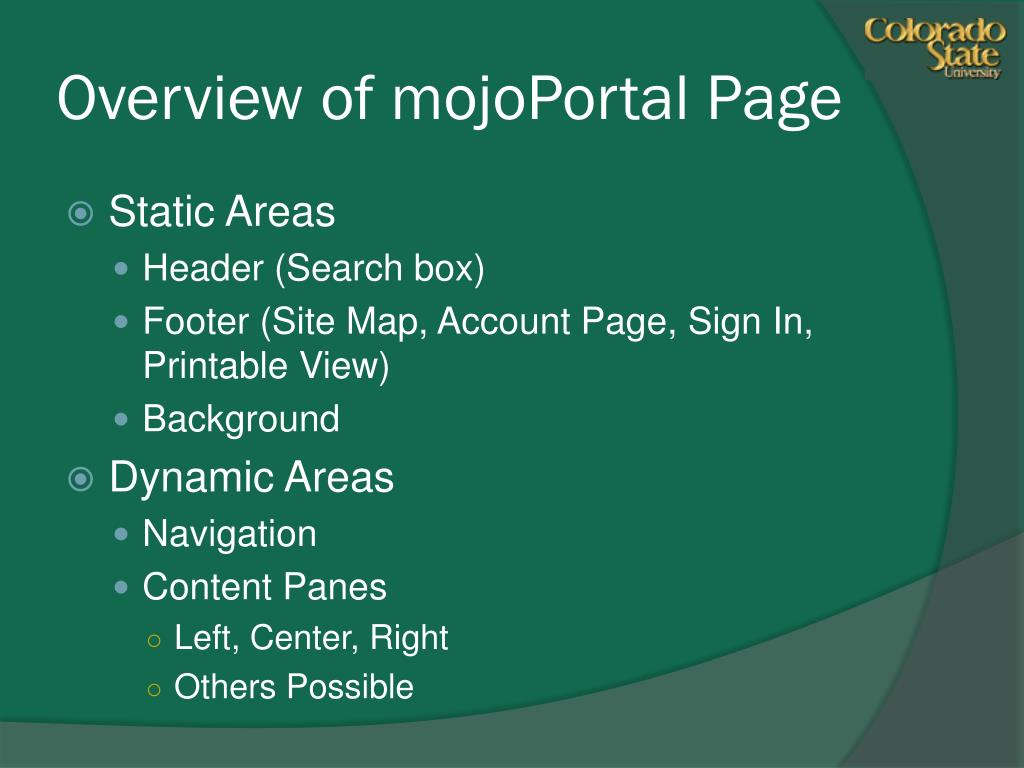 Colorado State University

Overview of mojoPortal Page

Static Areas
Header (Search box)
Footer (Site Map, Account Page, Sign In, Printable View)
Background

Dynamic Areas
Navigation
Content Panes
Left, Center, Right
Others Possible